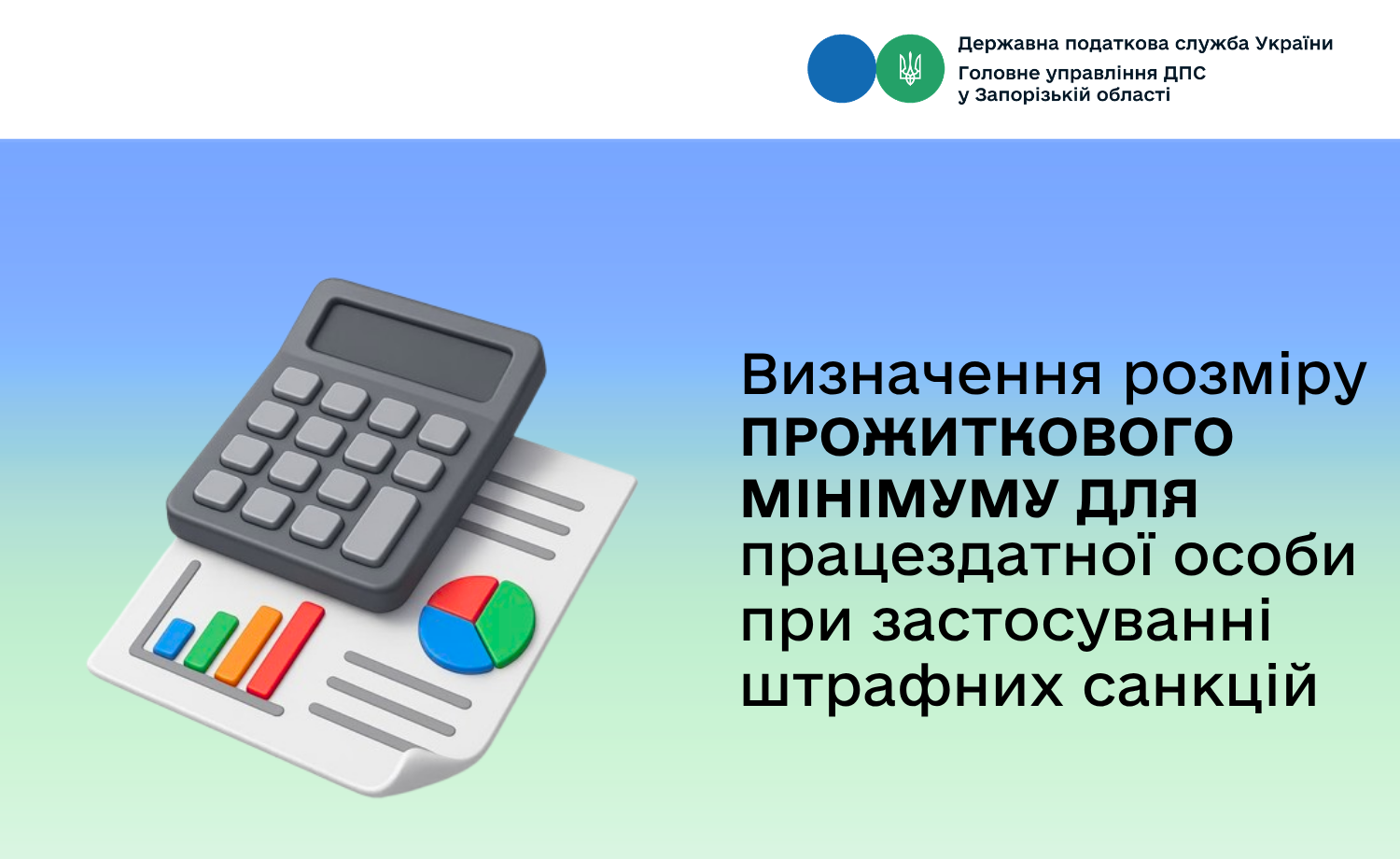 Державна податкова служба України
Головне управління ДПС у Запорізькій області

Визначення розміру ПРОЖИТКОВОГО МІНІМУМУ ДЛЯ працездатної особи при застосуванні штрафних санкцій